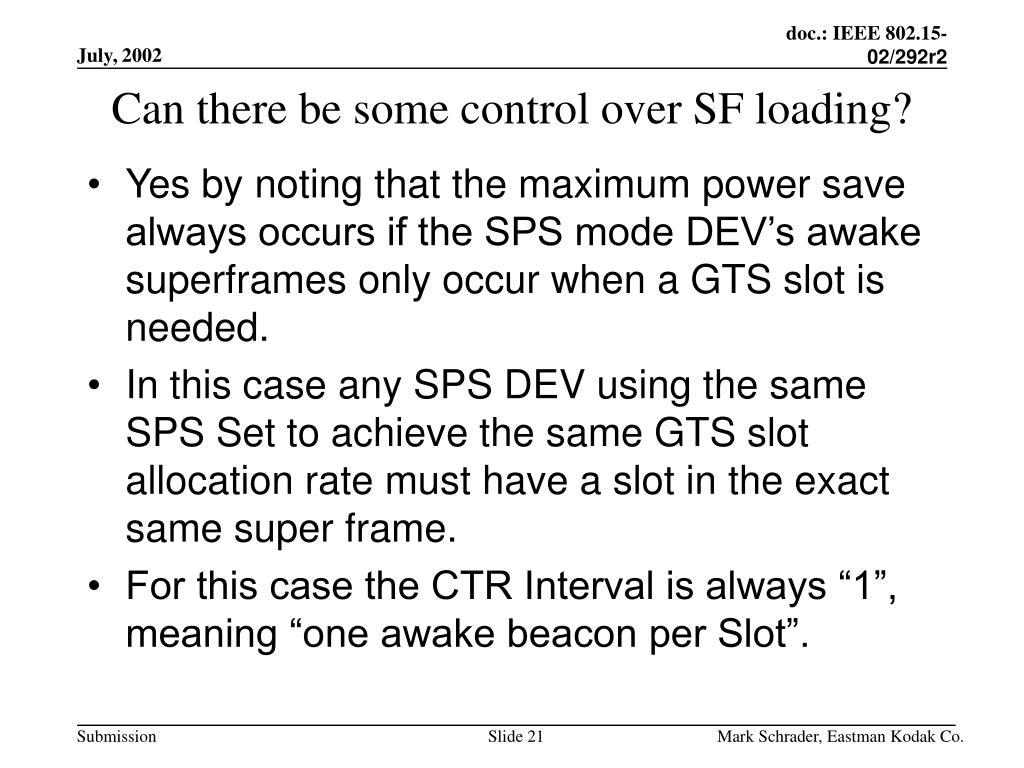 July, 2002

doc.: IEEE 802.15-02/292r2

Can there be some control over SF loading?

• Yes by noting that the maximum power save always occurs if the SPS mode DEV’s awake superframes only occur when a GTS slot is needed.
• In this case any SPS DEV using the same SPS Set to achieve the same GTS slot allocation rate must have a slot in the exact same super frame.
• For this case the CTR Interval is always “1”, meaning “one awake beacon per Slot”.

Submission

Slide 21

Mark Schrader, Eastman Kodak Co.